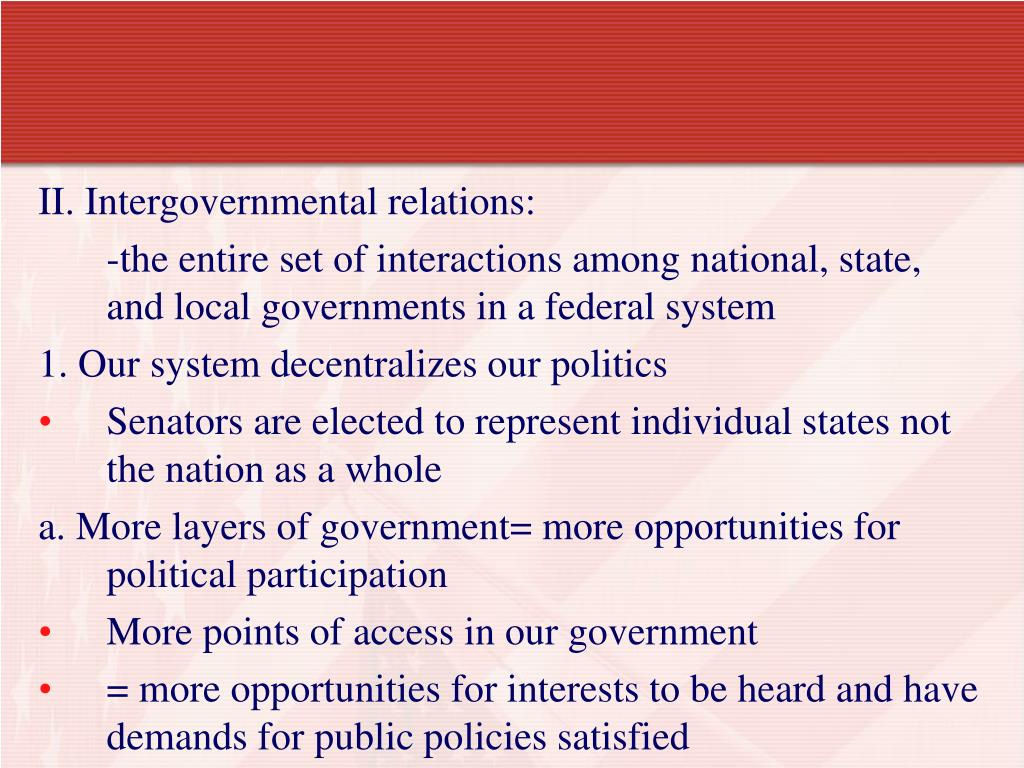 II. Intergovernmental relations:

-the entire set of interactions among national, state, and local governments in a federal system

1. Our system decentralizes our politics

• Senators are elected to represent individual states not the nation as a whole

a. More layers of government= more opportunities for political participation

• More points of access in our government

• = more opportunities for interests to be heard and have demands for public policies satisfied